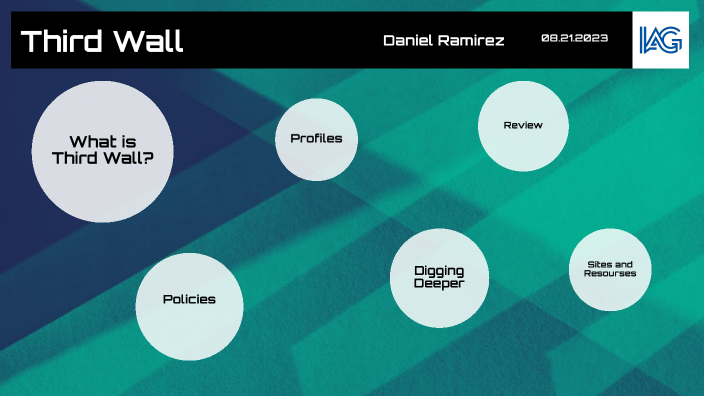 Third Wall

Daniel Ramirez

08.21.2023

IAG

What is Third Wall?

Profiles

Review

Policies

Digging Deeper

Sites and Resourses